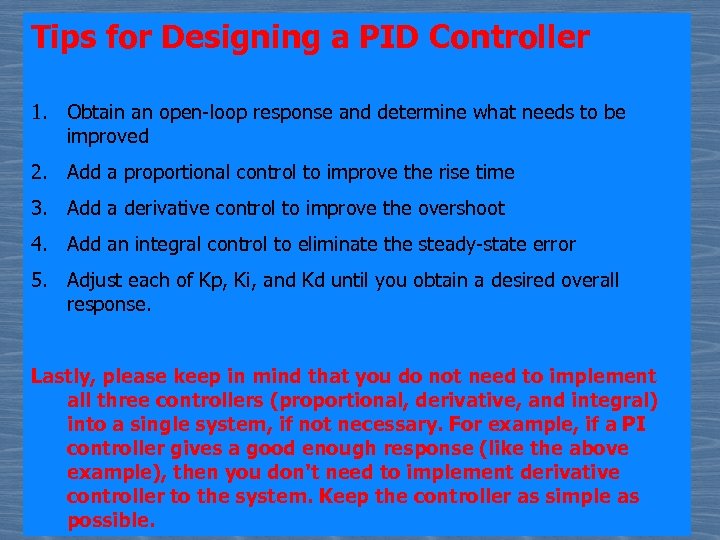 Tips for Designing a PID Controller

1. Obtain an open-loop response and determine what needs to be improved
2. Add a proportional control to improve the rise time
3. Add a derivative control to improve the overshoot
4. Add an integral control to eliminate the steady-state error
5. Adjust each of Kp, Ki, and Kd until you obtain a desired overall response.

Lastly, please keep in mind that you do not need to implement all three controllers (proportional, derivative, and integral) into a single system, if not necessary. For example, if a PI controller gives a good enough response (like the above example), then you don't need to implement derivative controller to the system. Keep the controller as simple as possible.